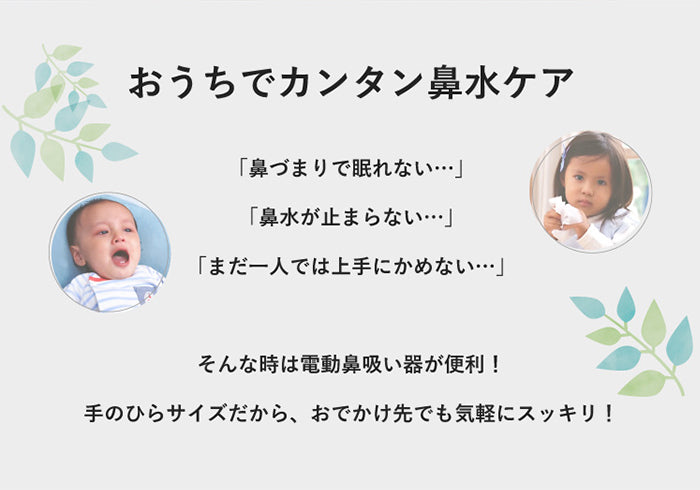 おうちでカンタン鼻水ケア

「鼻づまりで眠れない…」

「鼻水が止まらない…」

「まだ一人では上手にかめない…」

そんな時は電動鼻吸い器が便利！

手のひらサイズだから、おでかけ先でも気軽にスッキリ！